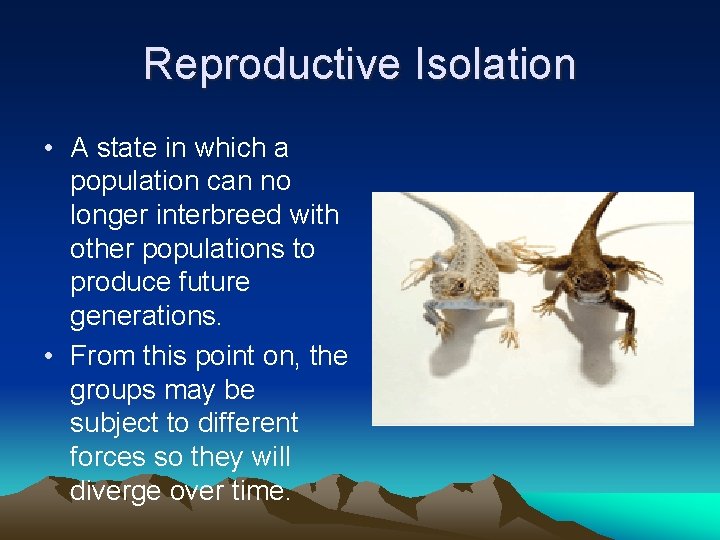 Reproductive Isolation

• A state in which a population can no longer interbreed with other populations to produce future generations.

• From this point on, the groups may be subject to different forces so they will diverge over time.